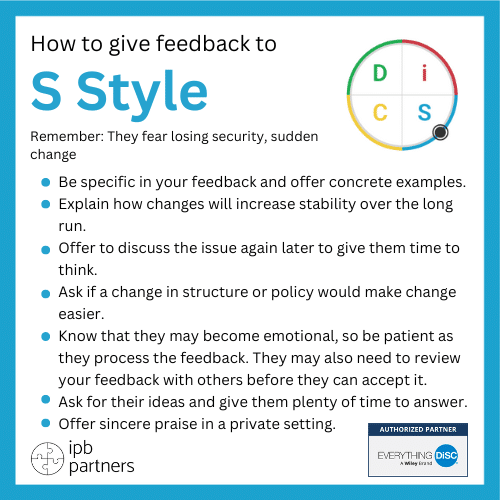 How to give feedback to

S Style

D i
C S

Remember: They fear losing security, sudden change

- Be specific in your feedback and offer concrete examples.
- Explain how changes will increase stability over the long run.
- Offer to discuss the issue again later to give them time to think.
- Ask if a change in structure or policy would make change easier.
- Know that they may become emotional, so be patient as they process the feedback. They may also need to review your feedback with others before they can accept it.
- Ask for their ideas and give them plenty of time to answer.
- Offer sincere praise in a private setting.

ipb partners

AUTHORIZED PARTNER
EVERYTHING DiSC
A Wiley Brand